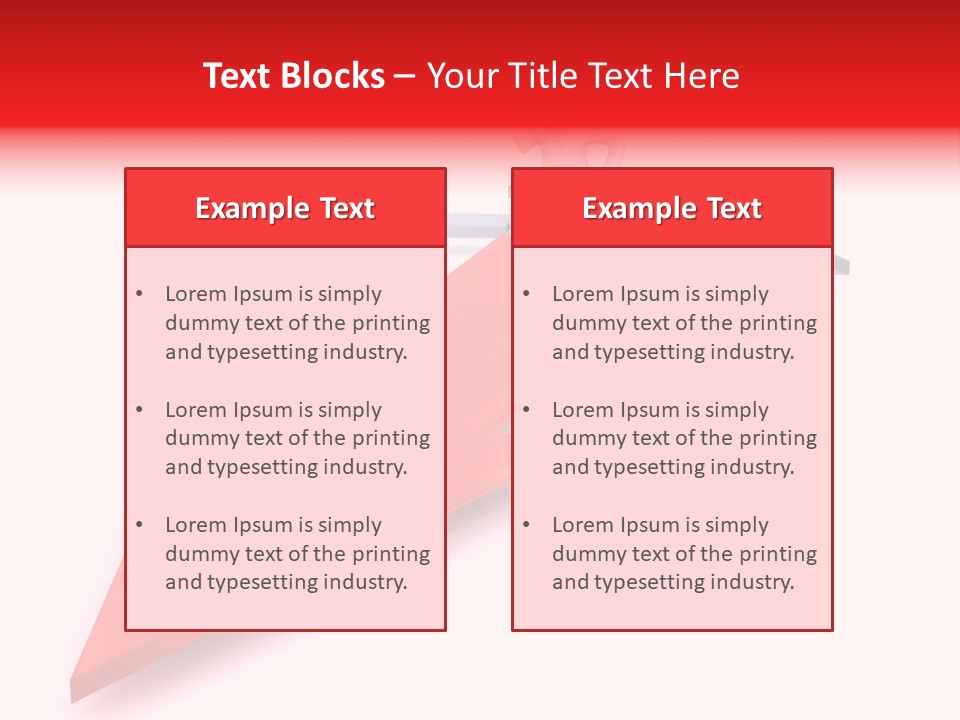 Text Blocks – Your Title Text Here

Example Text

• Lorem Ipsum is simply dummy text of the printing and typesetting industry.

• Lorem Ipsum is simply dummy text of the printing and typesetting industry.

• Lorem Ipsum is simply dummy text of the printing and typesetting industry.

Example Text

• Lorem Ipsum is simply dummy text of the printing and typesetting industry.

• Lorem Ipsum is simply dummy text of the printing and typesetting industry.

• Lorem Ipsum is simply dummy text of the printing and typesetting industry.